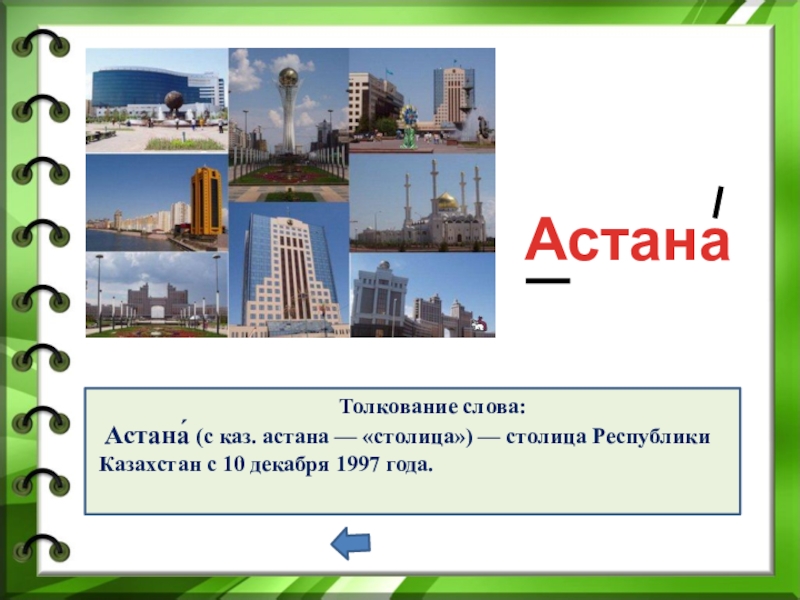 Астана

Толкование слова:

Астана́ (с каз. астана — «столица») — столица Республики Казахстан с 10 декабря 1997 года.